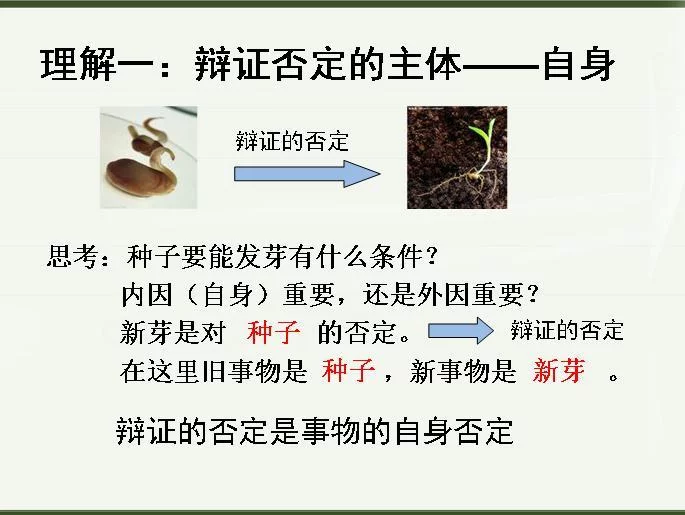 理解一：辩证否定的主体——自身

辩证的否定

思考：种子要能发芽有什么条件？
内因（自身）重要，还是外因重要？
新芽是对 种子 的否定。 辩证的否定
在这里旧事物是 种子，新事物是 新芽 。

辩证的否定是事物的自身否定